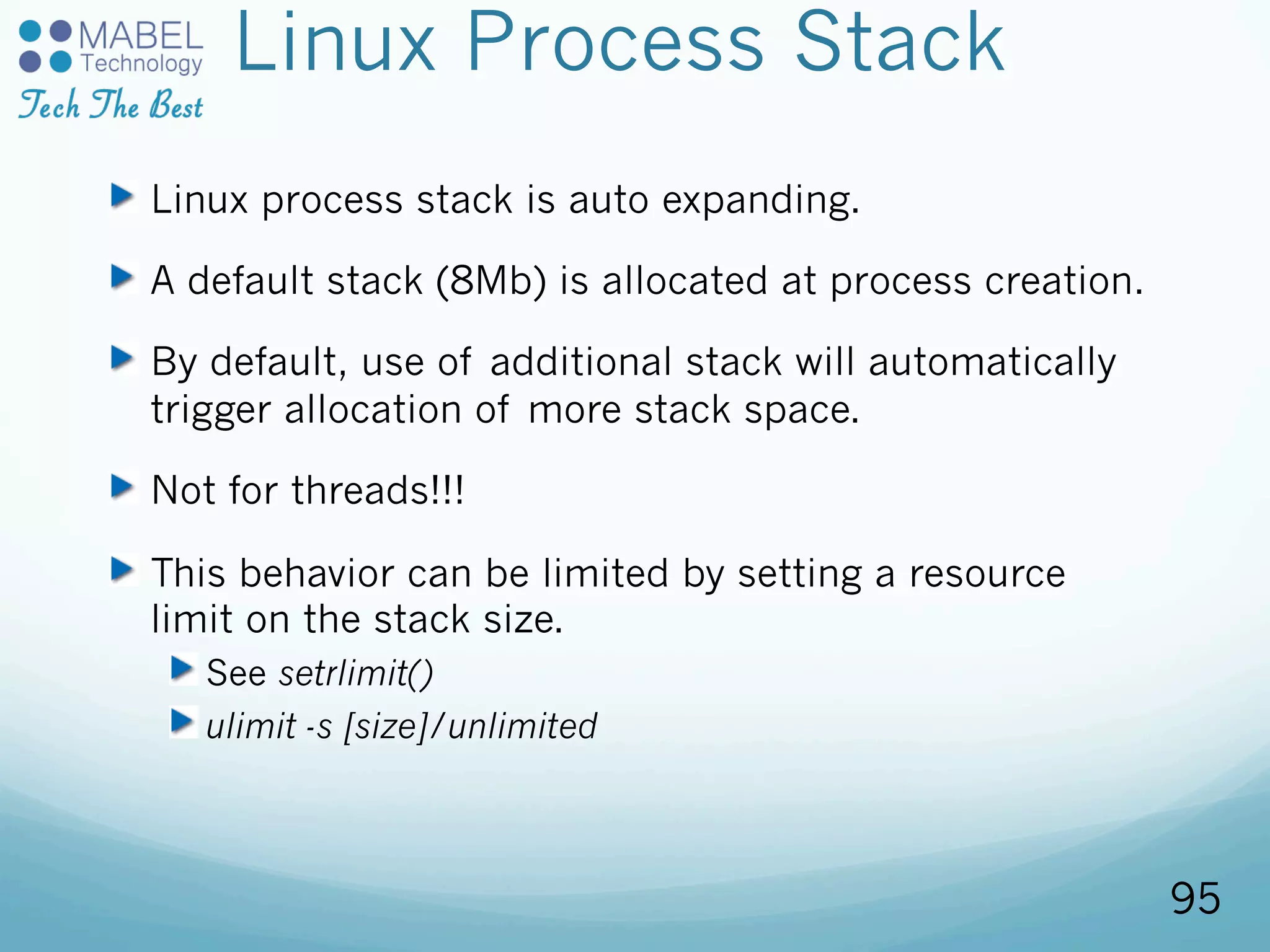 MABEL Technology
Tech The Best

Linux Process Stack

Linux process stack is auto expanding.

A default stack (8Mb) is allocated at process creation.

By default, use of additional stack will automatically trigger allocation of more stack space.

Not for threads!!!

This behavior can be limited by setting a resource limit on the stack size.

See setrlimit()

ulimit -s [size]/unlimited

95